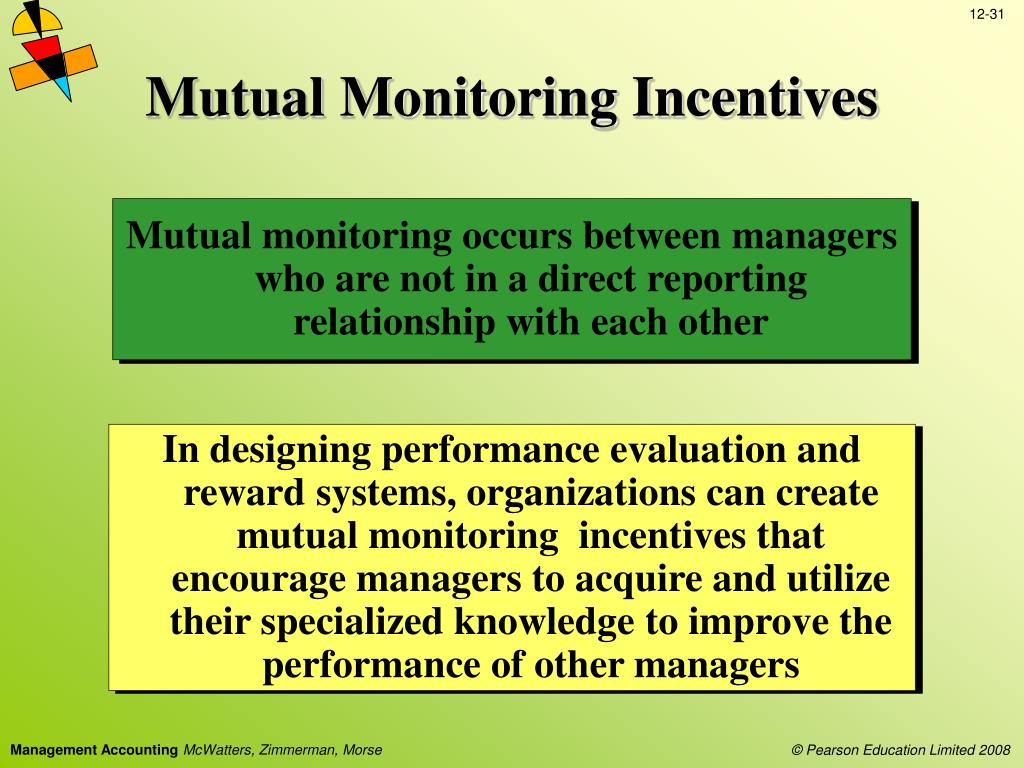 12-31

Mutual Monitoring Incentives

Mutual monitoring occurs between managers who are not in a direct reporting relationship with each other

In designing performance evaluation and reward systems, organizations can create mutual monitoring incentives that encourage managers to acquire and utilize their specialized knowledge to improve the performance of other managers

Management Accounting McWatters, Zimmerman, Morse

© Pearson Education Limited 2008